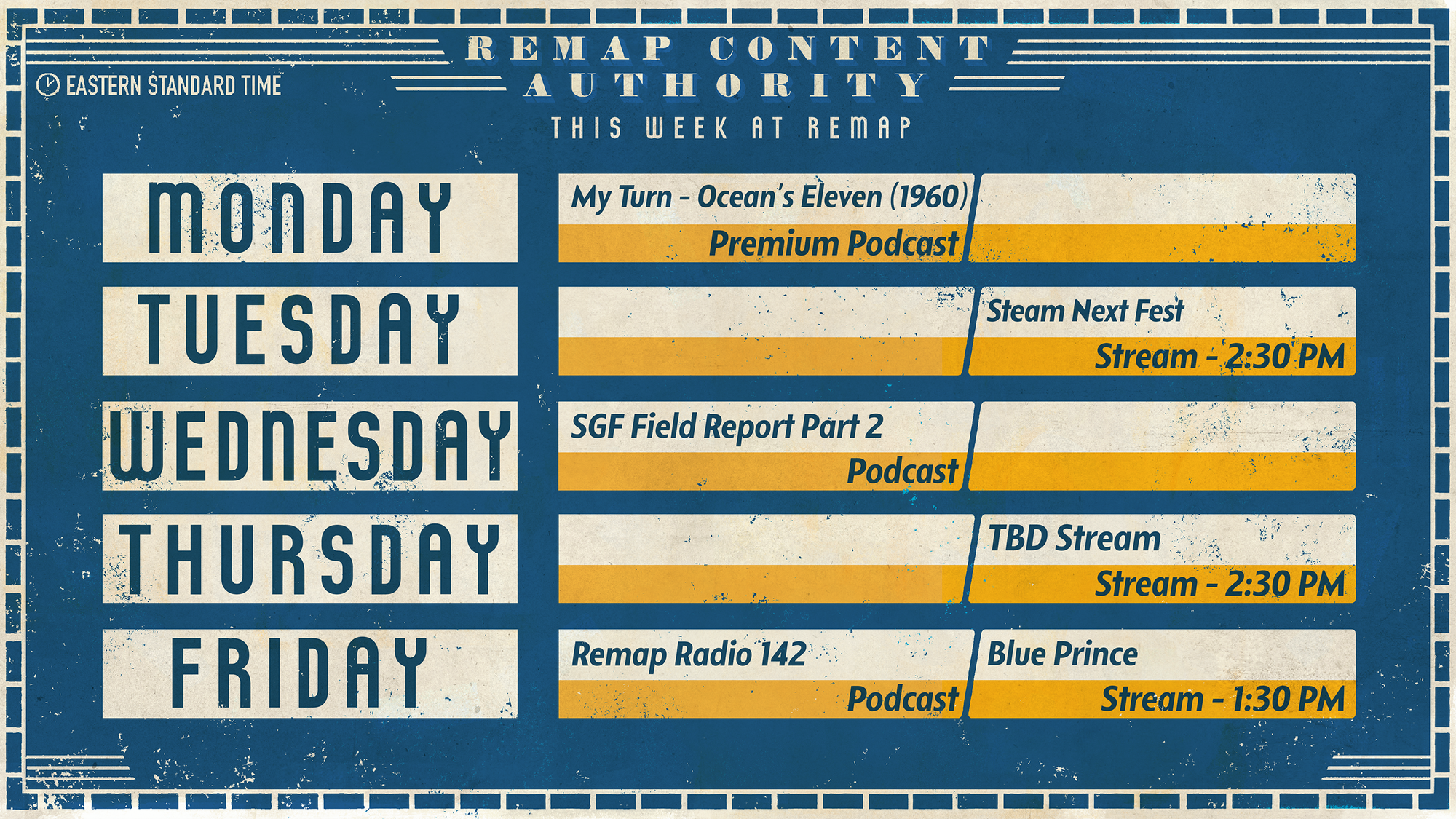 EASTERN STANDARD TIME

REMAP CONTENT AUTHORITY

THIS WEEK AT REMAP

MONDAY

My Turn - Ocean's Eleven (1960)
Premium Podcast

TUESDAY

Steam Next Fest
Stream - 2:30 PM

WEDNESDAY

SGF Field Report Part 2
Podcast

THURSDAY

TBD Stream
Stream - 2:30 PM

FRIDAY

Remap Radio 142
Podcast

Blue Prince
Stream - 1:30 PM